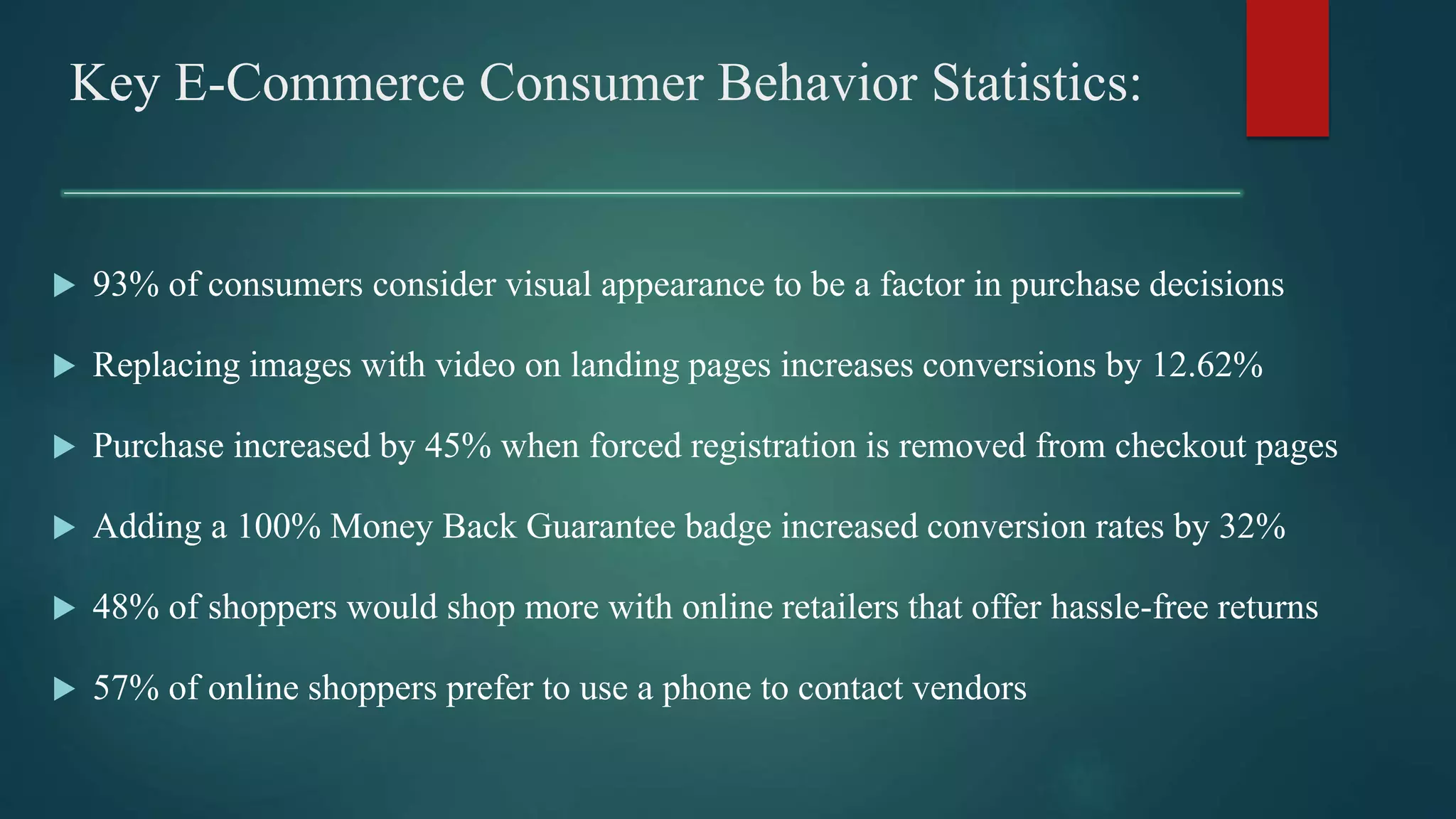 Key E-Commerce Consumer Behavior Statistics:

▶ 93% of consumers consider visual appearance to be a factor in purchase decisions

▶ Replacing images with video on landing pages increases conversions by 12.62%

▶ Purchase increased by 45% when forced registration is removed from checkout pages

▶ Adding a 100% Money Back Guarantee badge increased conversion rates by 32%

▶ 48% of shoppers would shop more with online retailers that offer hassle-free returns

▶ 57% of online shoppers prefer to use a phone to contact vendors